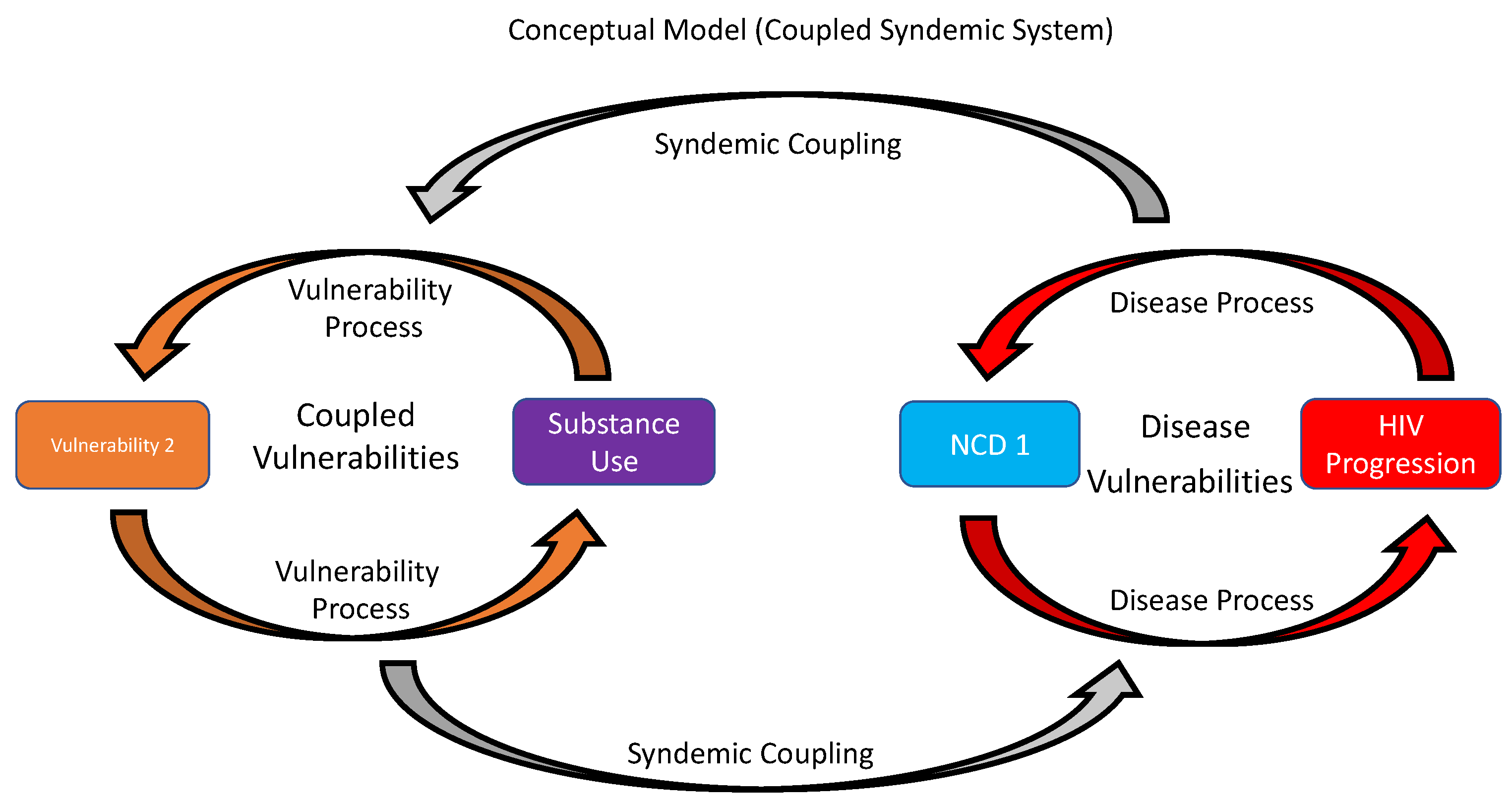 Conceptual Model (Coupled Syndemic System)

Syndemic Coupling

Vulnerability Process

Disease Process

Vulnerability 2

Coupled Vulnerabilities

Substance Use

NCD 1

Disease Vulnerabilities

HIV Progression

Vulnerability Process

Disease Process

Syndemic Coupling